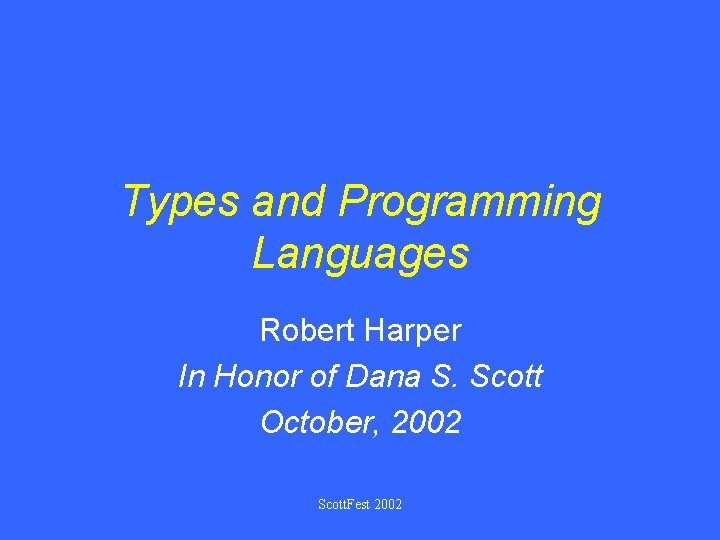 Types and Programming Languages

Robert Harper

In Honor of Dana S. Scott

October, 2002

ScottFest 2002